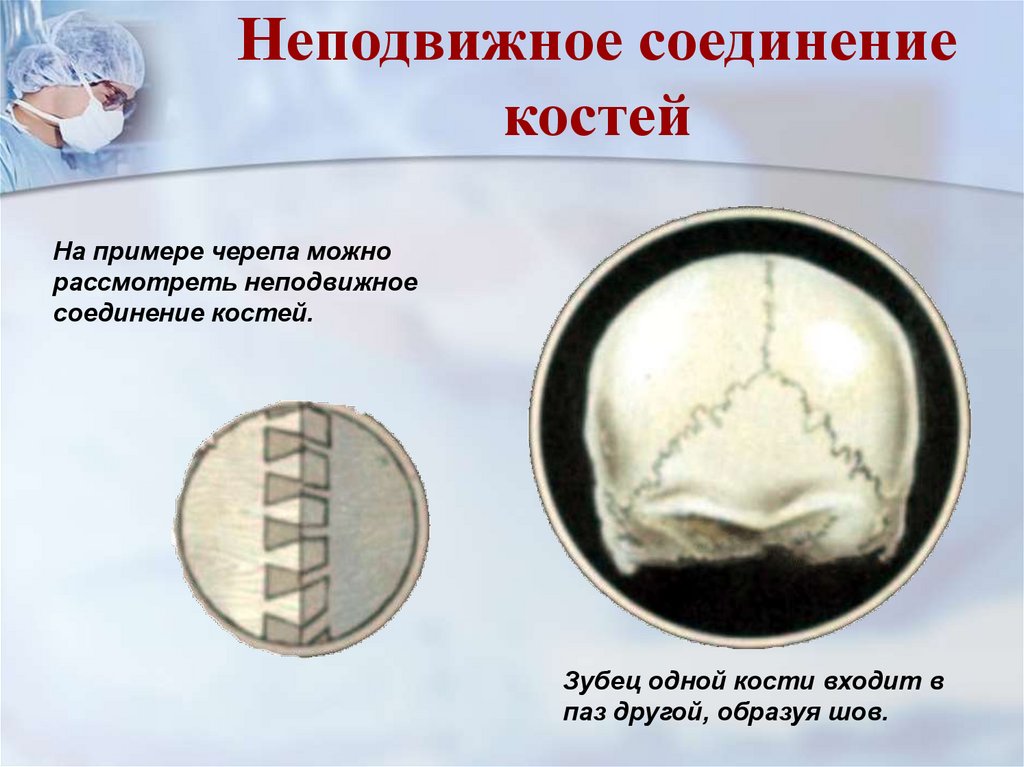 Неподвижное соединение костей

На примере черепа можно рассмотреть неподвижное соединение костей.

Зубец одной кости входит в паз другой, образуя шов.